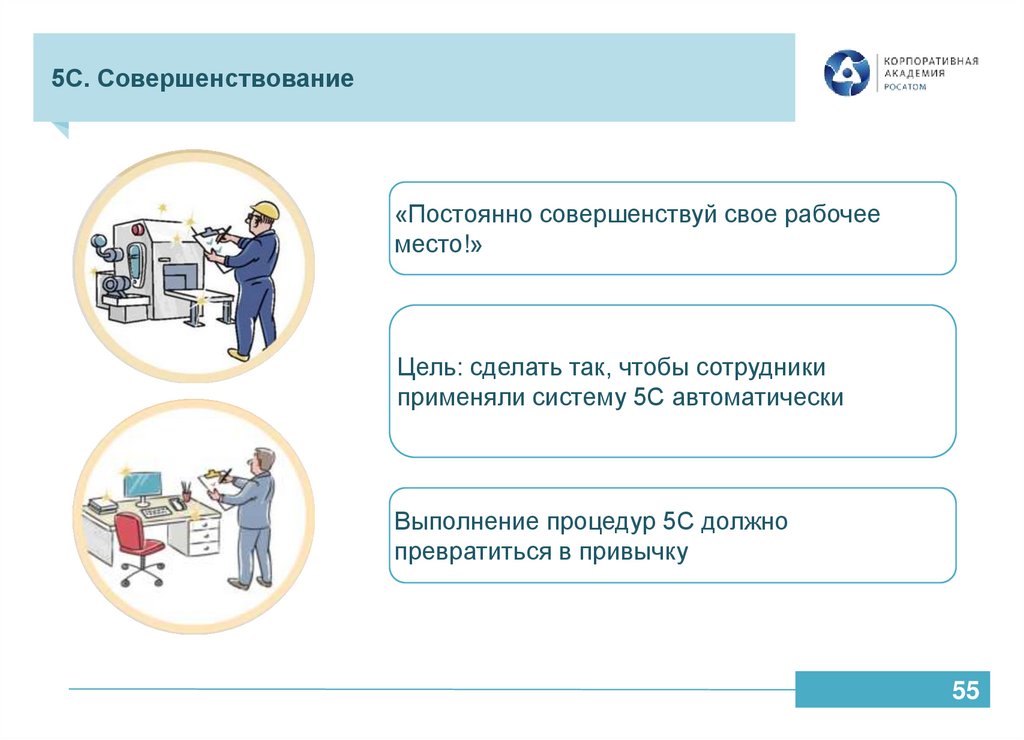 5С. Совершенствование

КОРПОРАТИВНАЯ АКАДЕМИЯ РОСАТОМ

«Постоянно совершенствуй свое рабочее место!»

Цель: сделать так, чтобы сотрудники применяли систему 5С автоматически

Выполнение процедур 5С должно превратиться в привычку

55